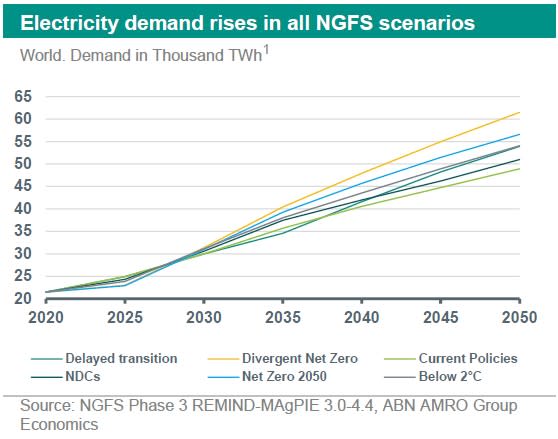 Electricity demand rises in all NGFS scenarios

World. Demand in Thousand TWh$^1$

65
60
55
50
45
40
35
30
25
20

2020 2025 2030 2035 2040 2045 2050

Delayed transition
Divergent Net Zero
Current Policies
NDCs
Net Zero 2050
Below 2°C

Source: NGFS Phase 3 REMIND-MAgPIE 3.0-4.4, ABN AMRO Group Economics